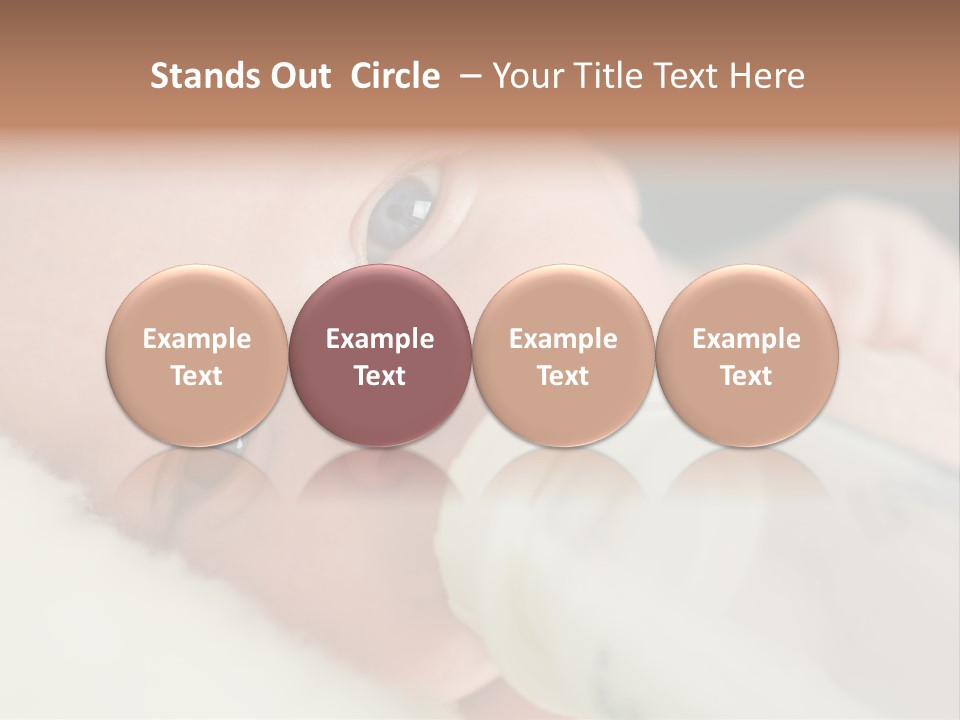 Stands Out Circle – Your Title Text Here

Example Text

Example Text

Example Text

Example Text